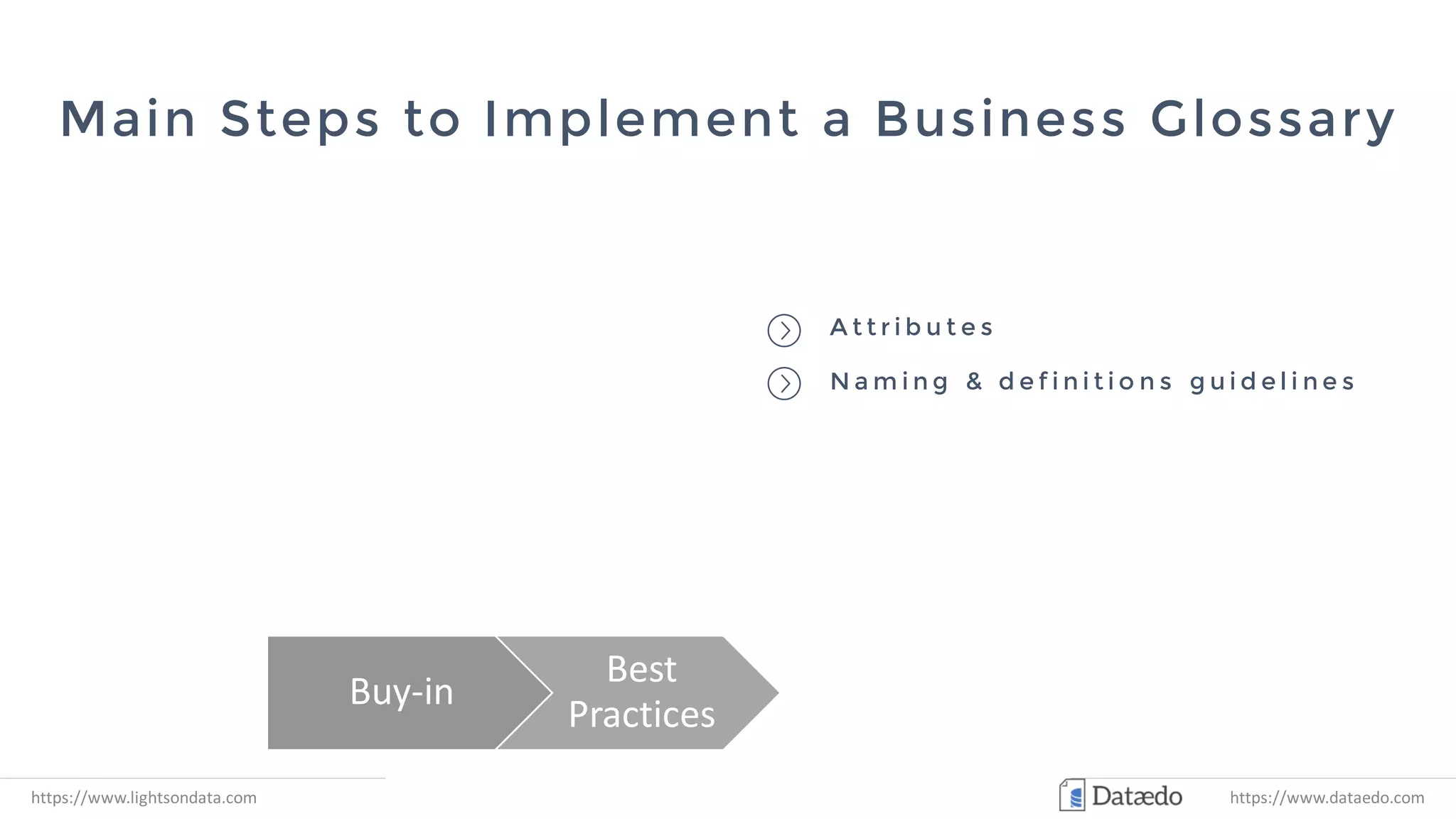 Main Steps to Implement a Business Glossary

Attributes

Naming & definitions guidelines

Buy-in

Best Practices

https://www.lightsondata.com

Dataedo

https://www.dataedo.com